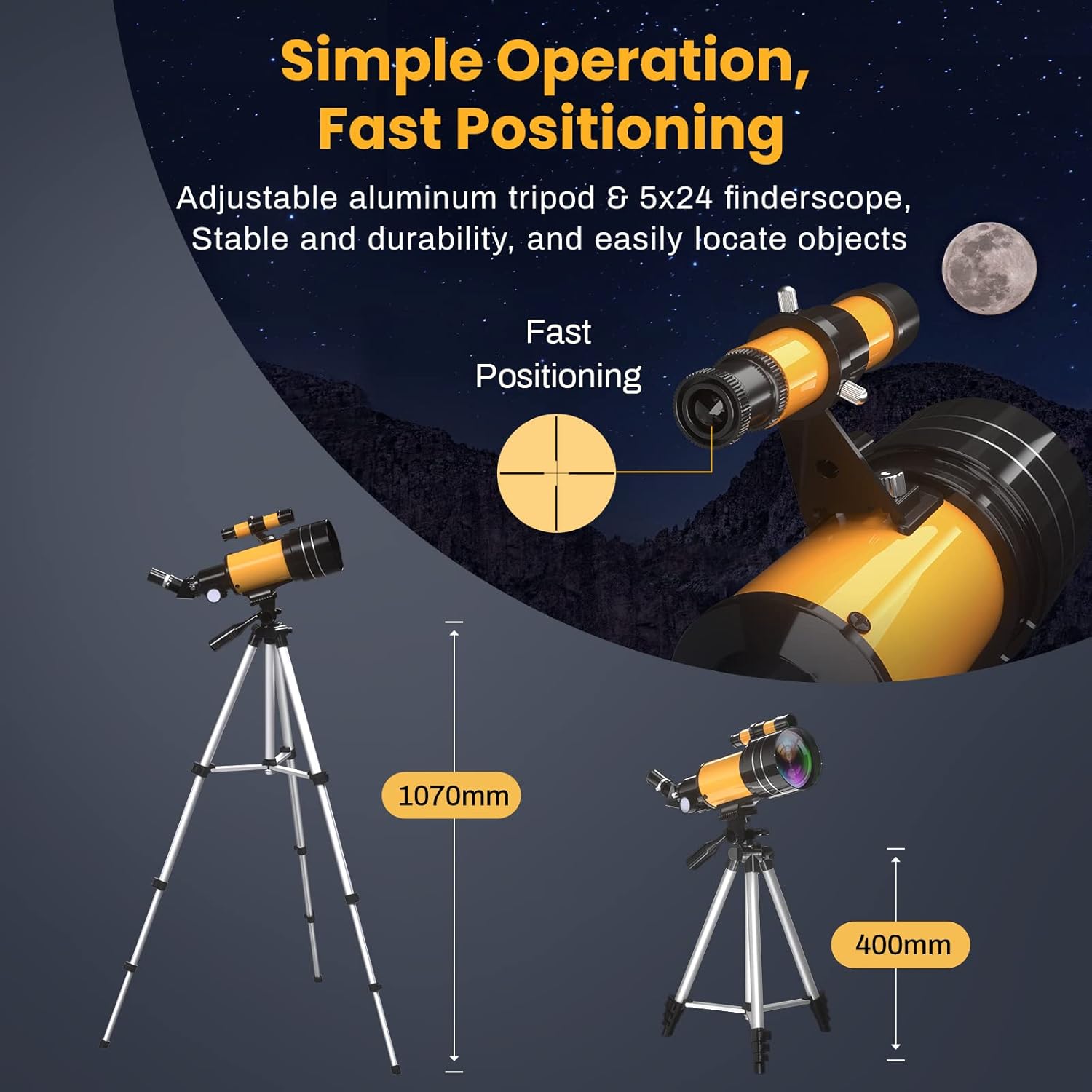 Simple Operation, Fast Positioning

Adjustable aluminum tripod & 5x24 finderscope, Stable and durability, and easily locate objects

Fast Positioning

1070mm

400mm